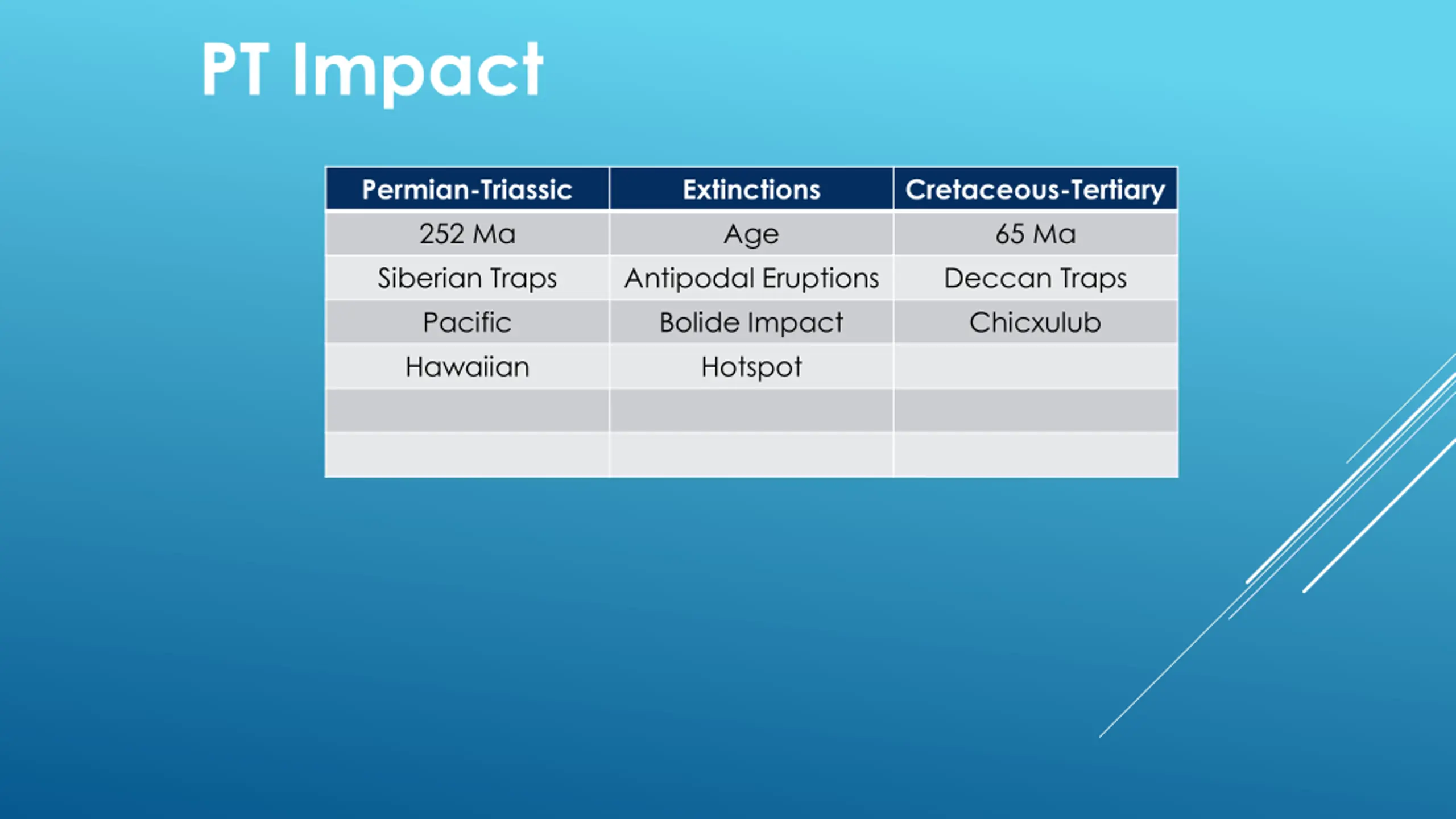 PT Impact

| Permian-Triassic | Extinctions | Cretaceous-Tertiary |
|---|---|---|
| 252 Ma | Age | 65 Ma |
| Siberian Traps | Antipodal Eruptions | Deccan Traps |
| Pacific | Bolide Impact | Chicxulub |
| Hawaiian | Hotspot | |
| | | |
| | | |